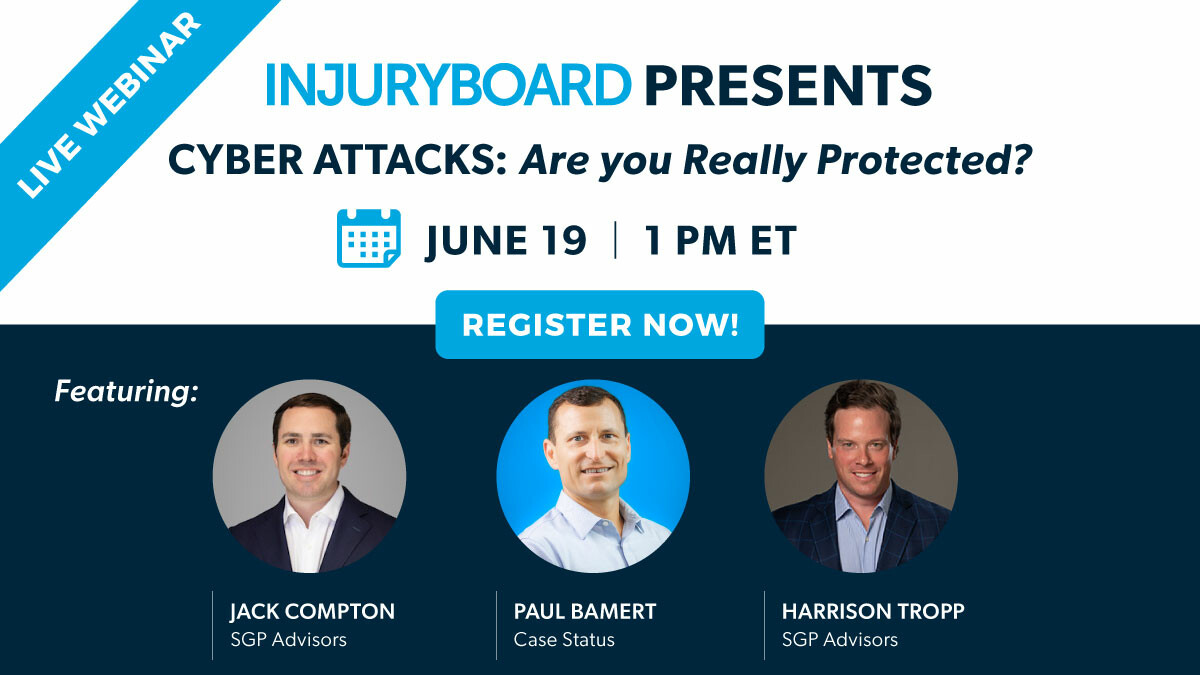 LIVE WEBINAR

INJURYBOARD PRESENTS

CYBER ATTACKS: Are you Really Protected?

JUNE 19 | 1 PM ET

REGISTER NOW!

Featuring:

JACK COMPTON
SGP Advisors

PAUL BAMERT
Case Status

HARRISON TROPP
SGP Advisors